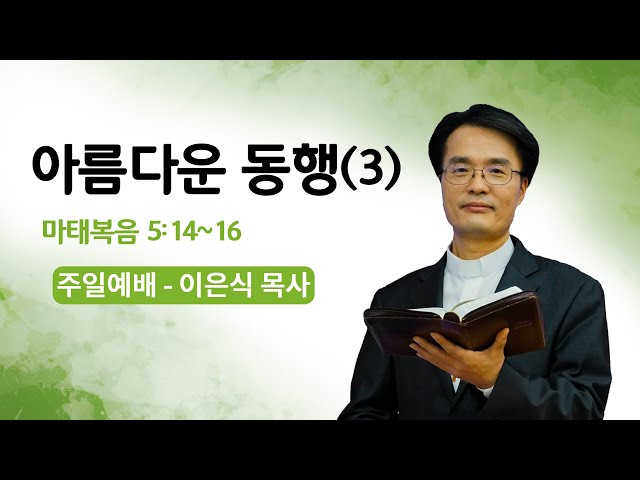 아름다운 동행(3)

마태복음 5:14~16

주일예배 - 이은식 목사